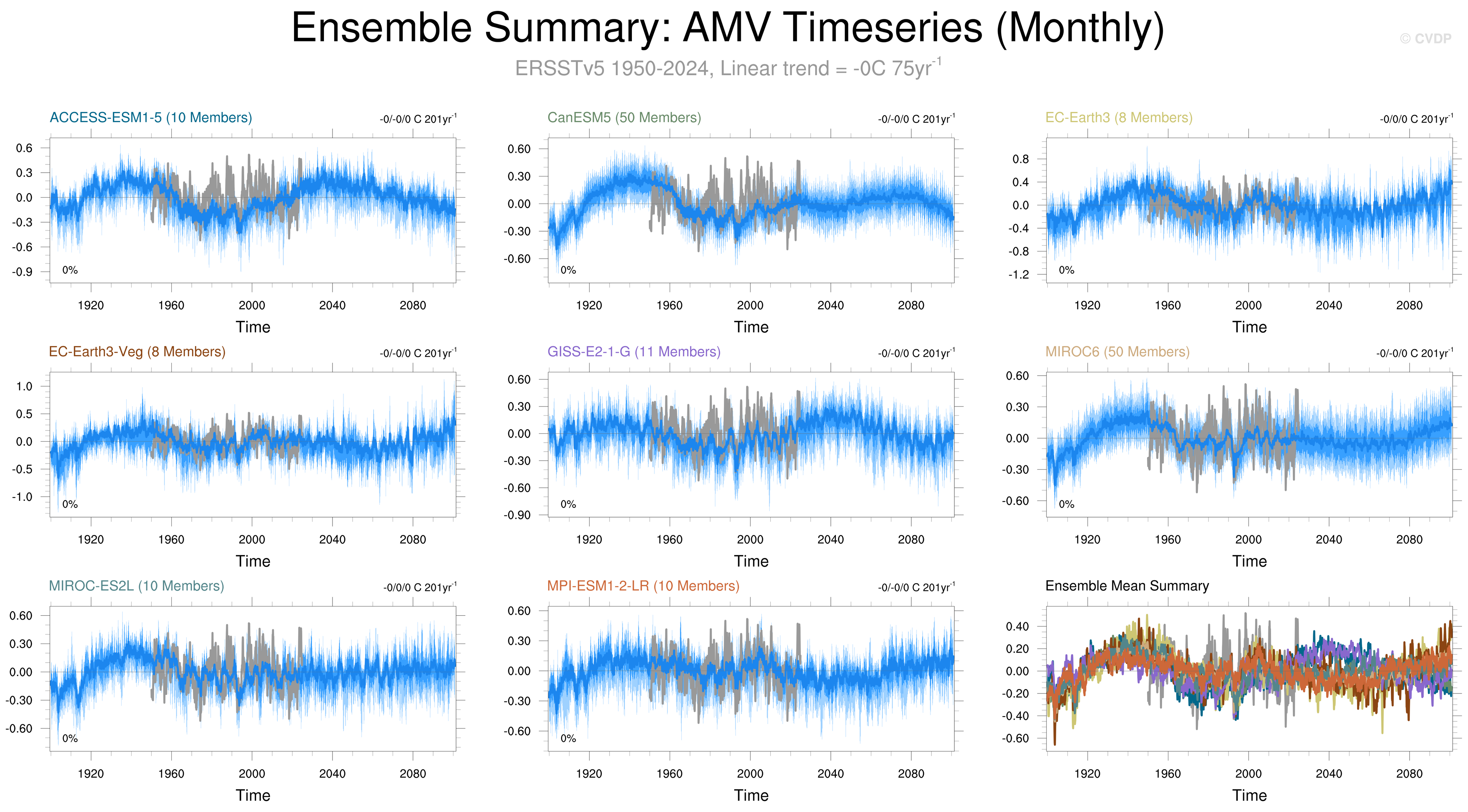 Ensemble Summary: AMV Timeseries (Monthly)

© CVDP

ERSSTv5 1950-2024, Linear trend = -0C 75yr$^{-1}$

ACCESS-ESM1-5 (10 Members)

-0/-0/0 C 201yr$^{-1}$

0.6
0.3
0.0
-0.3
-0.6
-0.9

0%

1920 1960 2000 2040 2080

Time

CanESM5 (50 Members)

-0/-0/0 C 201yr$^{-1}$

0.60
0.30
0.00
-0.30
-0.60

0%

1920 1960 2000 2040 2080

Time

EC-Earth3 (8 Members)

-0/0/0 C 201yr$^{-1}$

0.8
0.4
0.0
-0.4
-0.8
-1.2

0%

1920 1960 2000 2040 2080

Time

EC-Earth3-Veg (8 Members)

-0/-0/0 C 201yr$^{-1}$

1.0
0.5
0.0
-0.5
-1.0

0%

1920 1960 2000 2040 2080

Time

GISS-E2-1-G (11 Members)

-0/-0/0 C 201yr$^{-1}$

0.60
0.30
0.00
-0.30
-0.60
-0.90

0%

1920 1960 2000 2040 2080

Time

MIROC6 (50 Members)

-0/-0/0 C 201yr$^{-1}$

0.60
0.30
0.00
-0.30
-0.60

0%

1920 1960 2000 2040 2080

Time

MIROC-ES2L (10 Members)

-0/0/0 C 201yr$^{-1}$

0.60
0.30
0.00
-0.30
-0.60

0%

1920 1960 2000 2040 2080

Time

MPI-ESM1-2-LR (10 Members)

-0/-0/0 C 201yr$^{-1}$

0.60
0.30
0.00
-0.30
-0.60

0%

1920 1960 2000 2040 2080

Time

Ensemble Mean Summary

0.40
0.20
0.00
-0.20
-0.40
-0.60

1920 1960 2000 2040 2080

Time